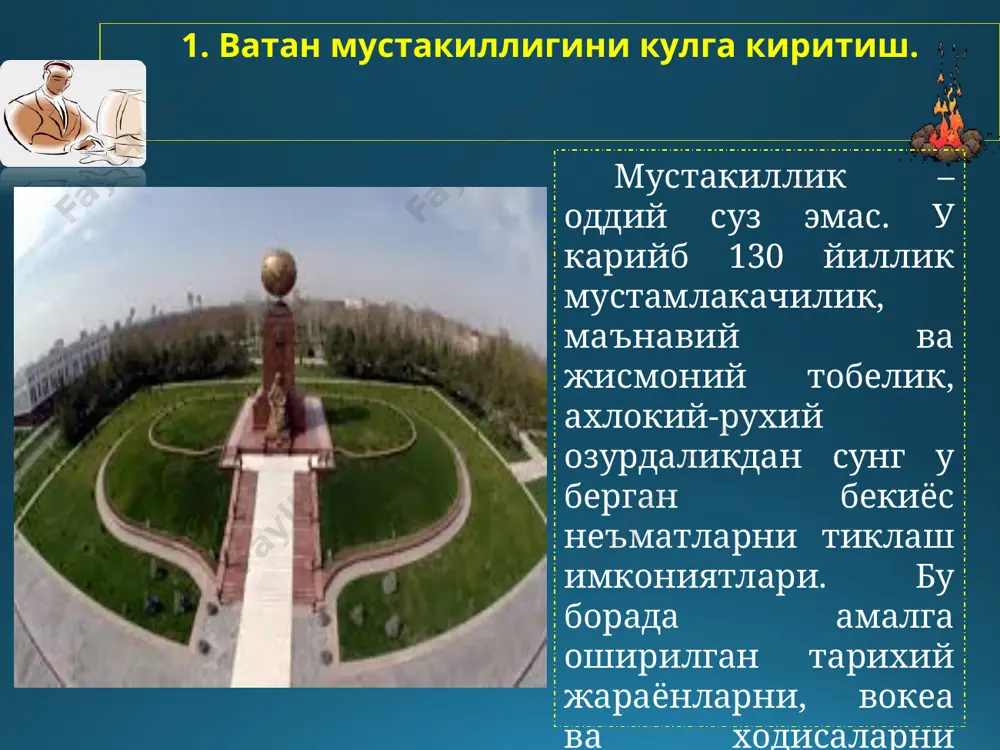 1. Ватан мустакиллигини кулга киритиш.

Мустакиллик – оддий суз эмас. У карийб 130 йиллик мустамлакачилик, маънавий ва жисмоний тобелик, ахлокий-рухий озурдаликдан сунг у берган бекиёс неъматларни тиклаш имкониятлари. Бу борада амалга оширилган тарихий жараёнларни, вокеа ва ходисаларни